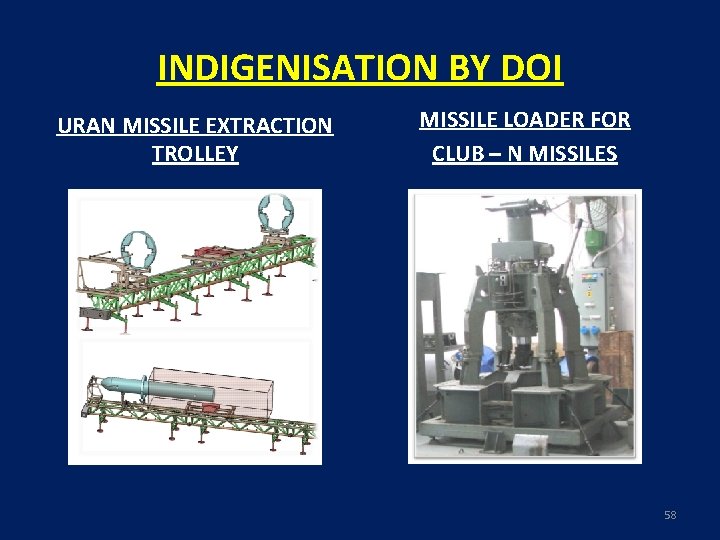 INDIGENISATION BY DOI

URAN MISSILE EXTRACTION TROLLEY

MISSILE LOADER FOR CLUB – N MISSILES

58